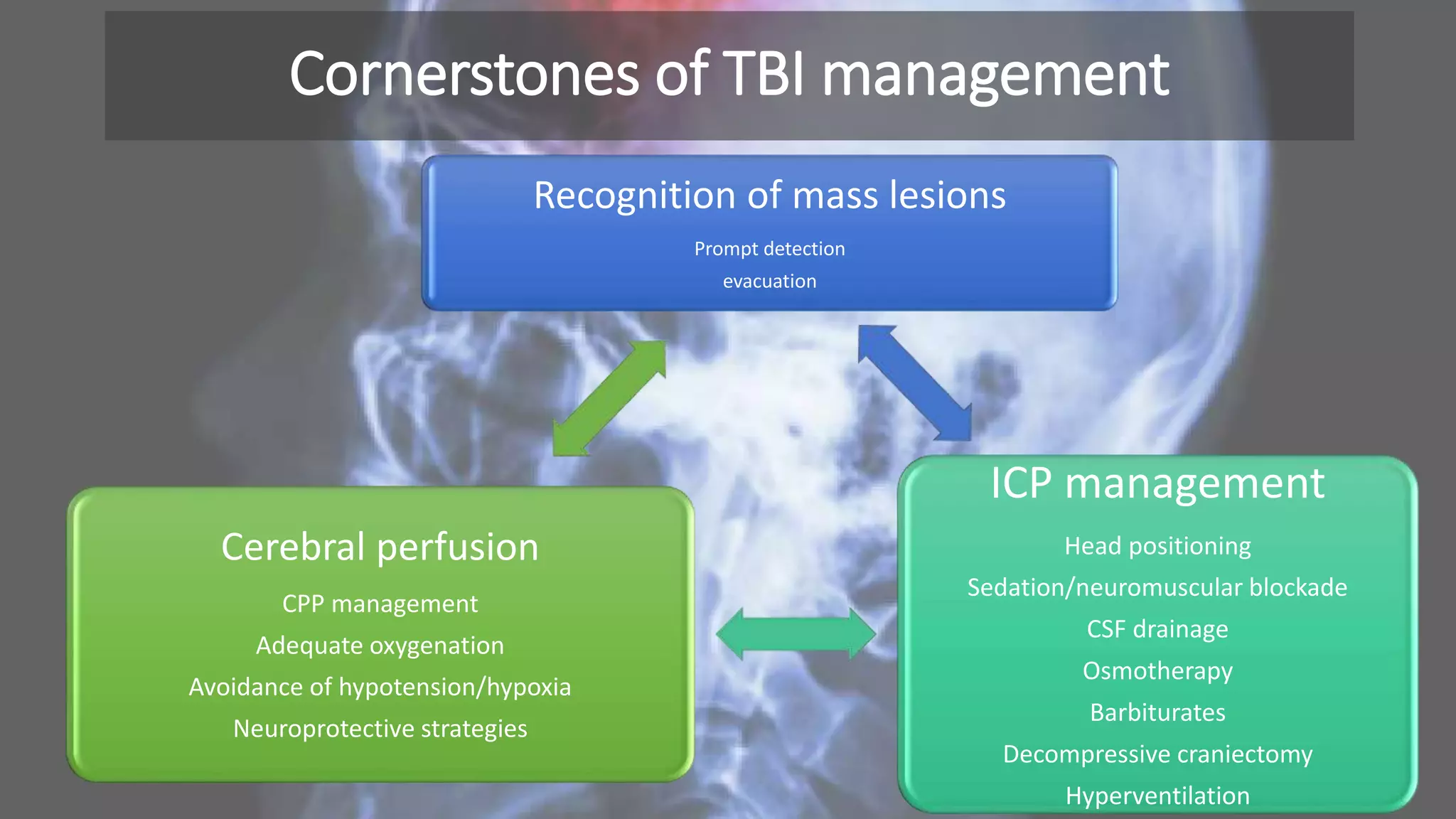 Cornerstones of TBI management

Recognition of mass lesions

Prompt detection

evacuation

Cerebral perfusion

CPP management

Adequate oxygenation

Avoidance of hypotension/hypoxia

Neuroprotective strategies

ICP management

Head positioning

Sedation/neuromuscular blockade

CSF drainage

Osmotherapy

Barbiturates

Decompressive craniectomy

Hyperventilation